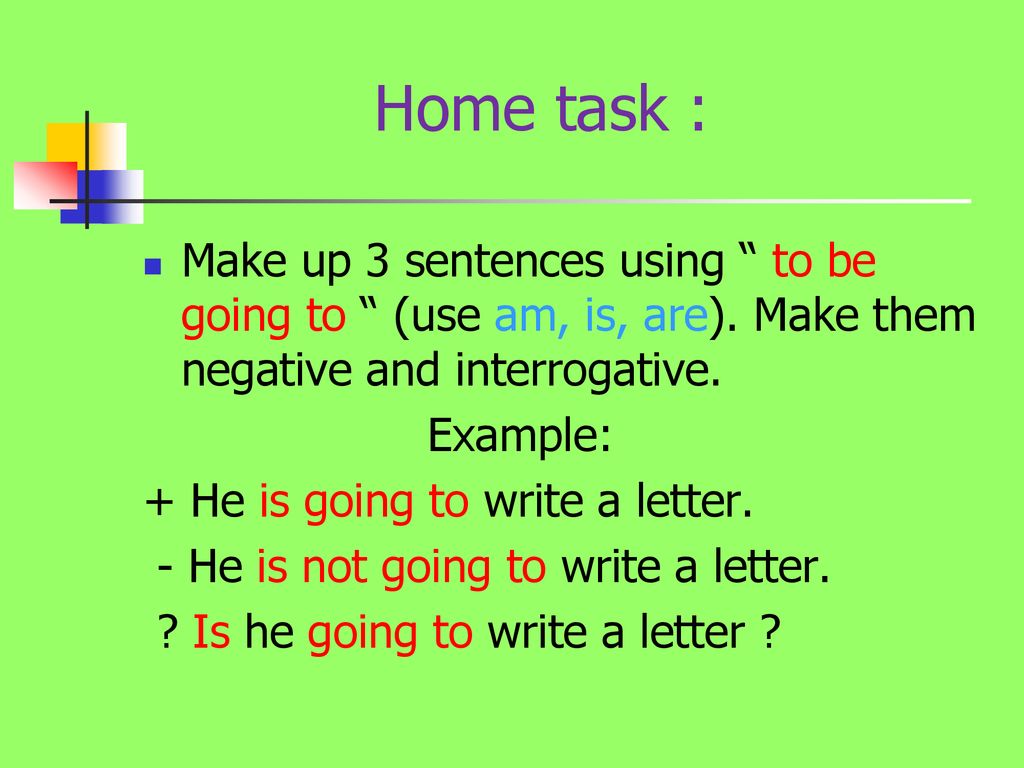 Home task :

Make up 3 sentences using “ to be going to “ (use am, is, are). Make them negative and interrogative.

Example:

+ He is going to write a letter.

- He is not going to write a letter.

? Is he going to write a letter ?